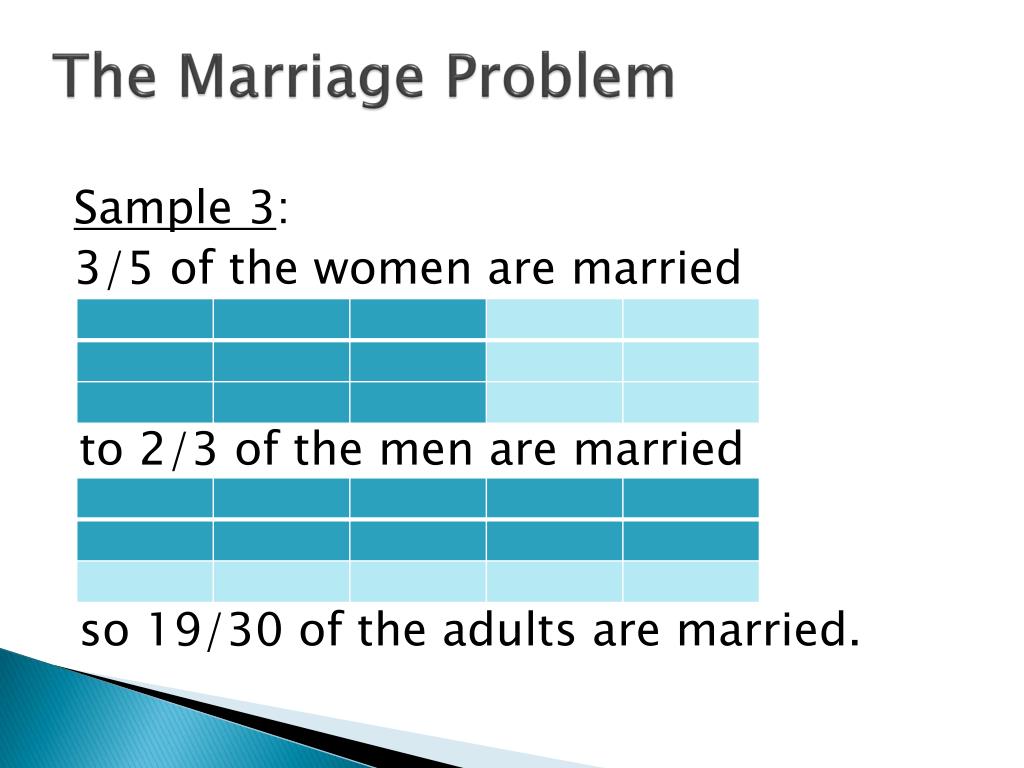 The Marriage Problem

Sample 3:
3/5 of the women are married

to 2/3 of the men are married

so 19/30 of the adults are married.